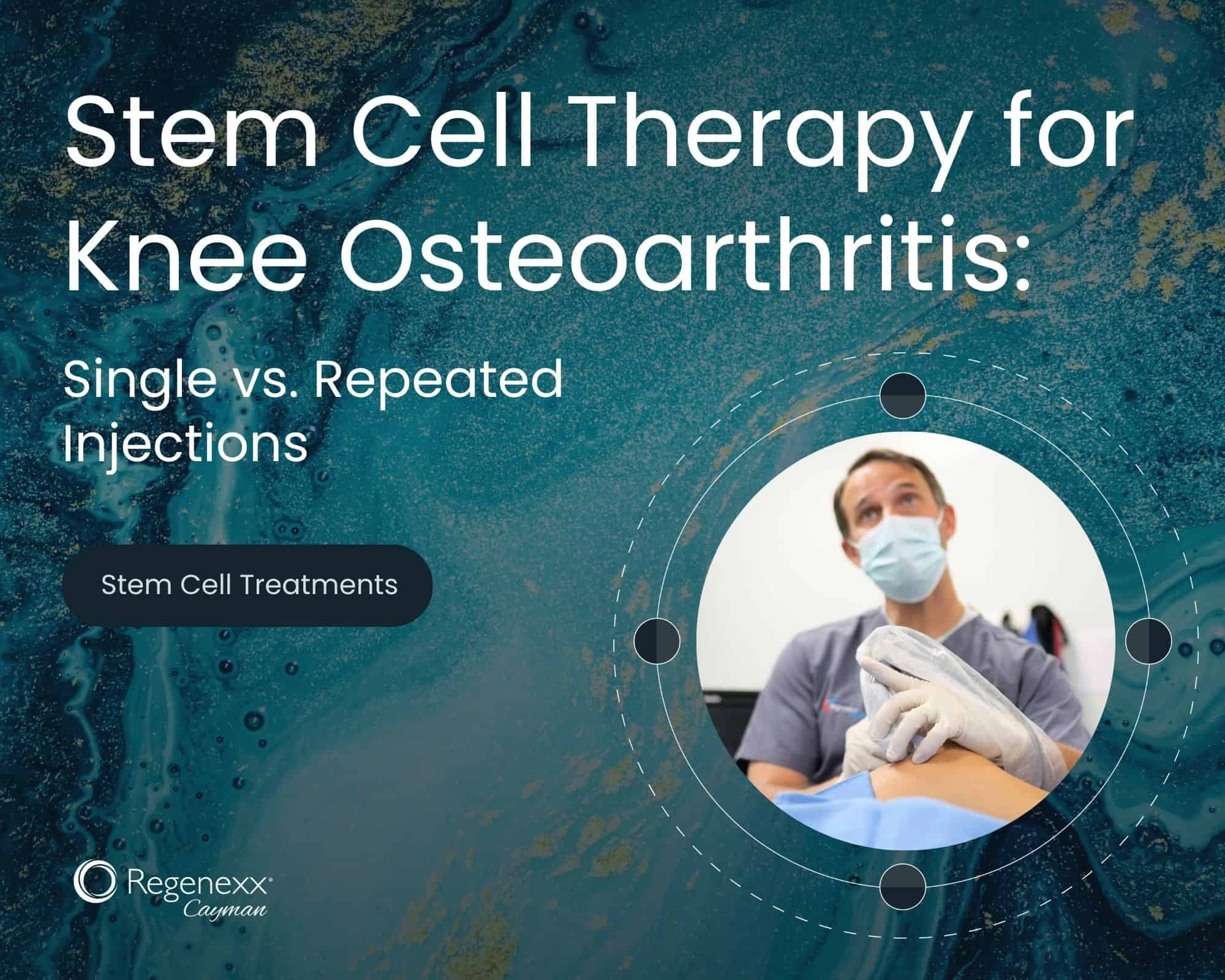 Stem Cell Therapy for Knee Osteoarthritis:

Single vs. Repeated Injections

Stem Cell Treatments

Regenexx®
Cayman